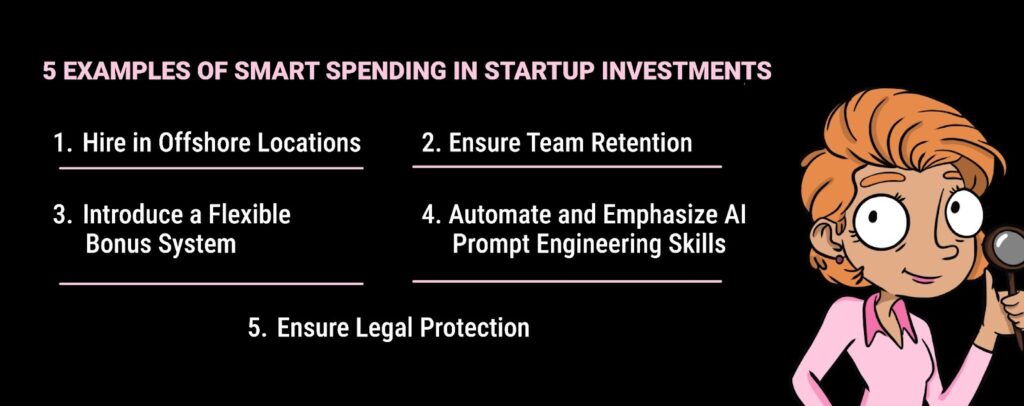 5 EXAMPLES OF SMART SPENDING IN STARTUP INVESTMENTS

1. Hire in Offshore Locations

2. Ensure Team Retention

3. Introduce a Flexible Bonus System

4. Automate and Emphasize AI Prompt Engineering Skills

5. Ensure Legal Protection